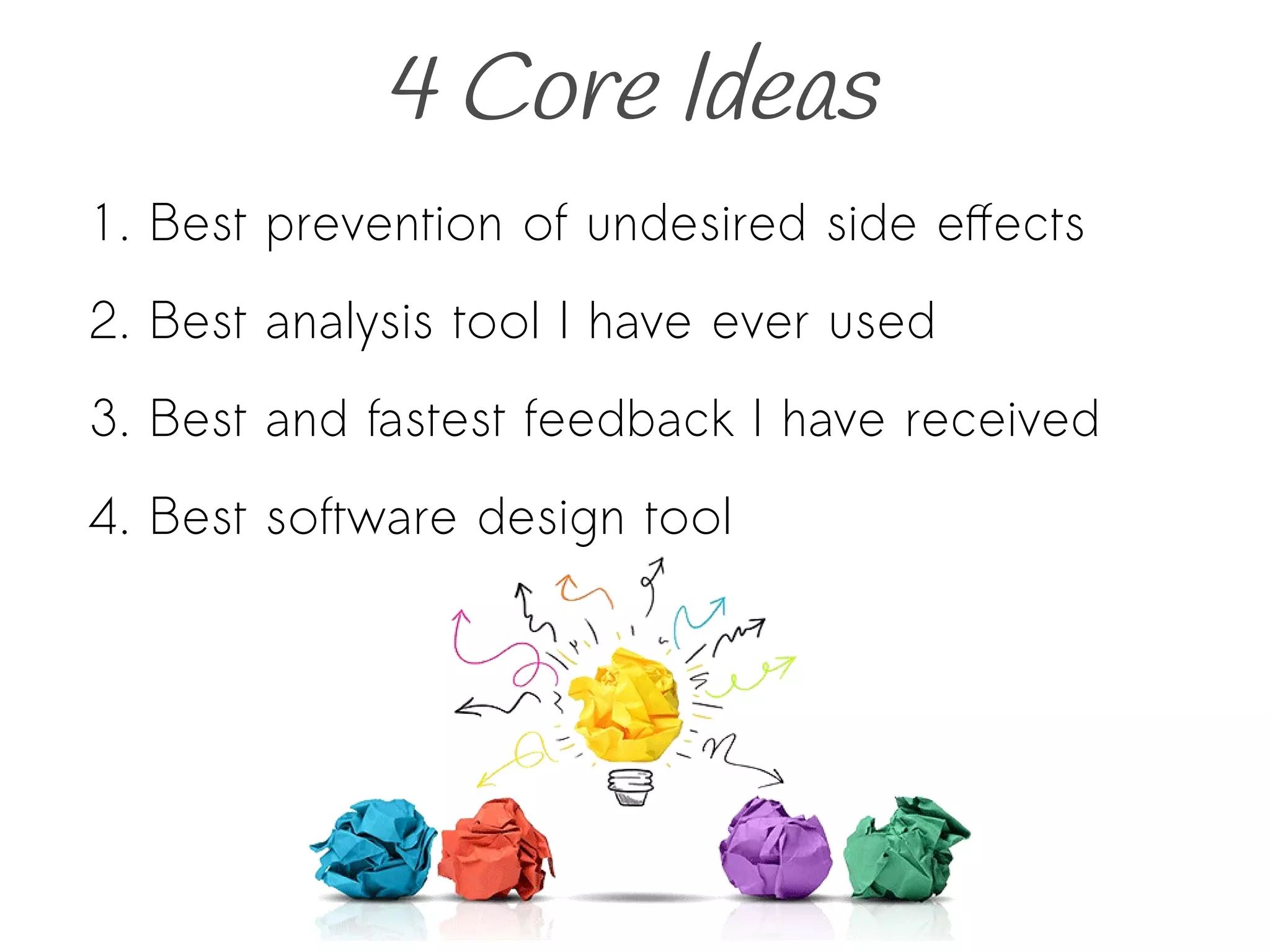 4 Core Ideas

1. Best prevention of undesired side effects

2. Best analysis tool I have ever used

3. Best and fastest feedback I have received

4. Best software design tool